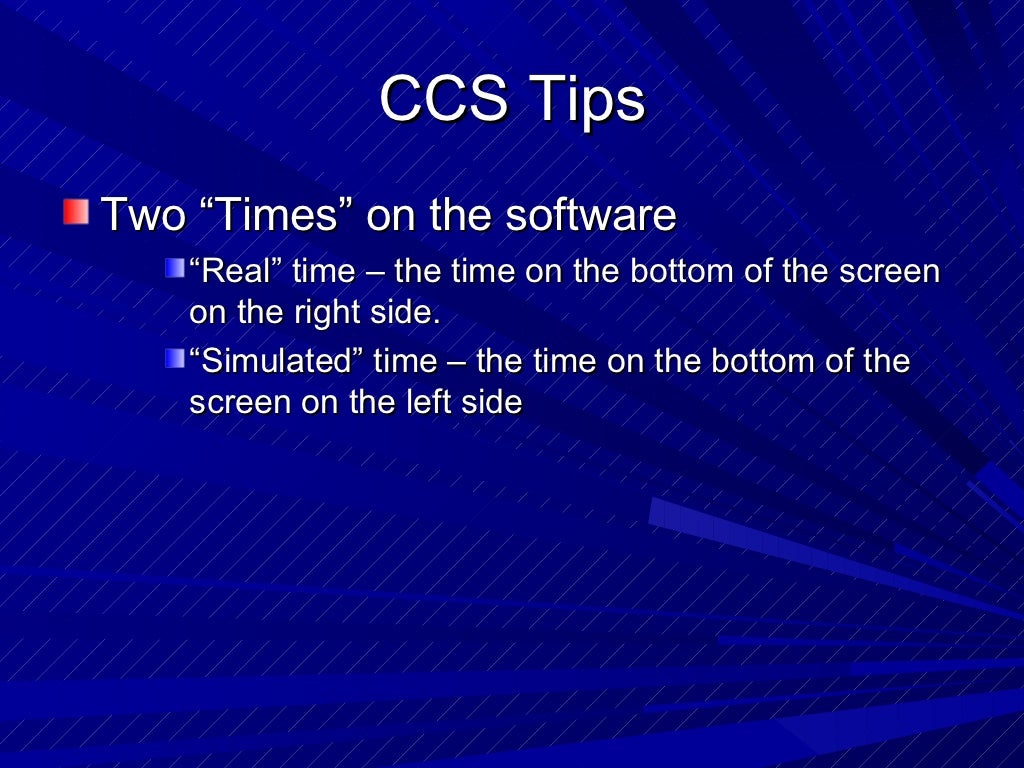 CCS Tips

Two “Times” on the software

“Real” time – the time on the bottom of the screen on the right side.

“Simulated” time – the time on the bottom of the screen on the left side